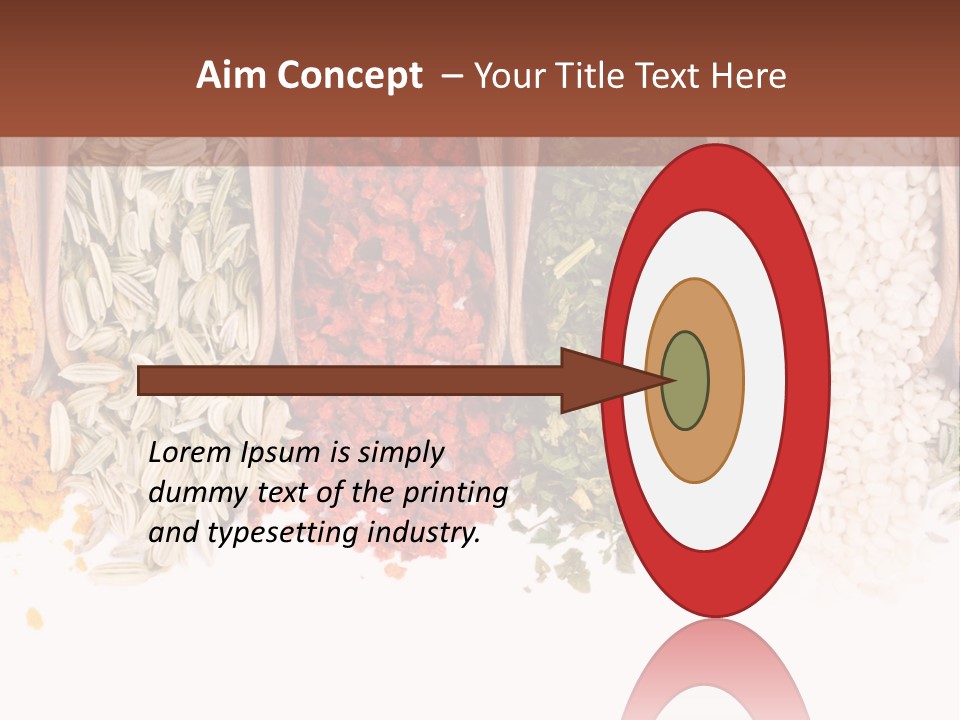 Aim Concept – Your Title Text Here

Lorem Ipsum is simply dummy text of the printing and typesetting industry.